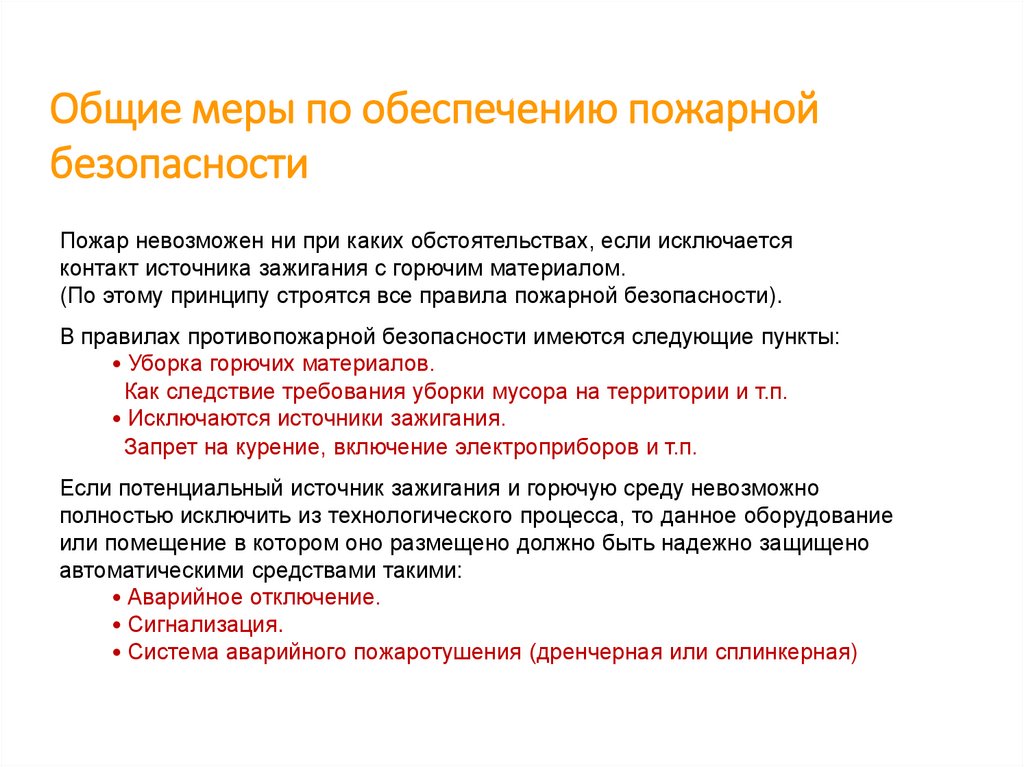 Общие меры по обеспечению пожарной безопасности

Пожар невозможен ни при каких обстоятельствах, если исключается контакт источника зажигания с горючим материалом.
(По этому принципу строятся все правила пожарной безопасности).

В правилах противопожарной безопасности имеются следующие пункты:
• Уборка горючих материалов.
Как следствие требования уборки мусора на территории и т.п.
• Исключаются источники зажигания.
Запрет на курение, включение электроприборов и т.п.

Если потенциальный источник зажигания и горючую среду невозможно полностью исключить из технологического процесса, то данное оборудование или помещение в котором оно размещено должно быть надежно защищено автоматическими средствами такими:
• Аварийное отключение.
• Сигнализация.
• Система аварийного пожаротушения (дренчерная или сплинкерная)